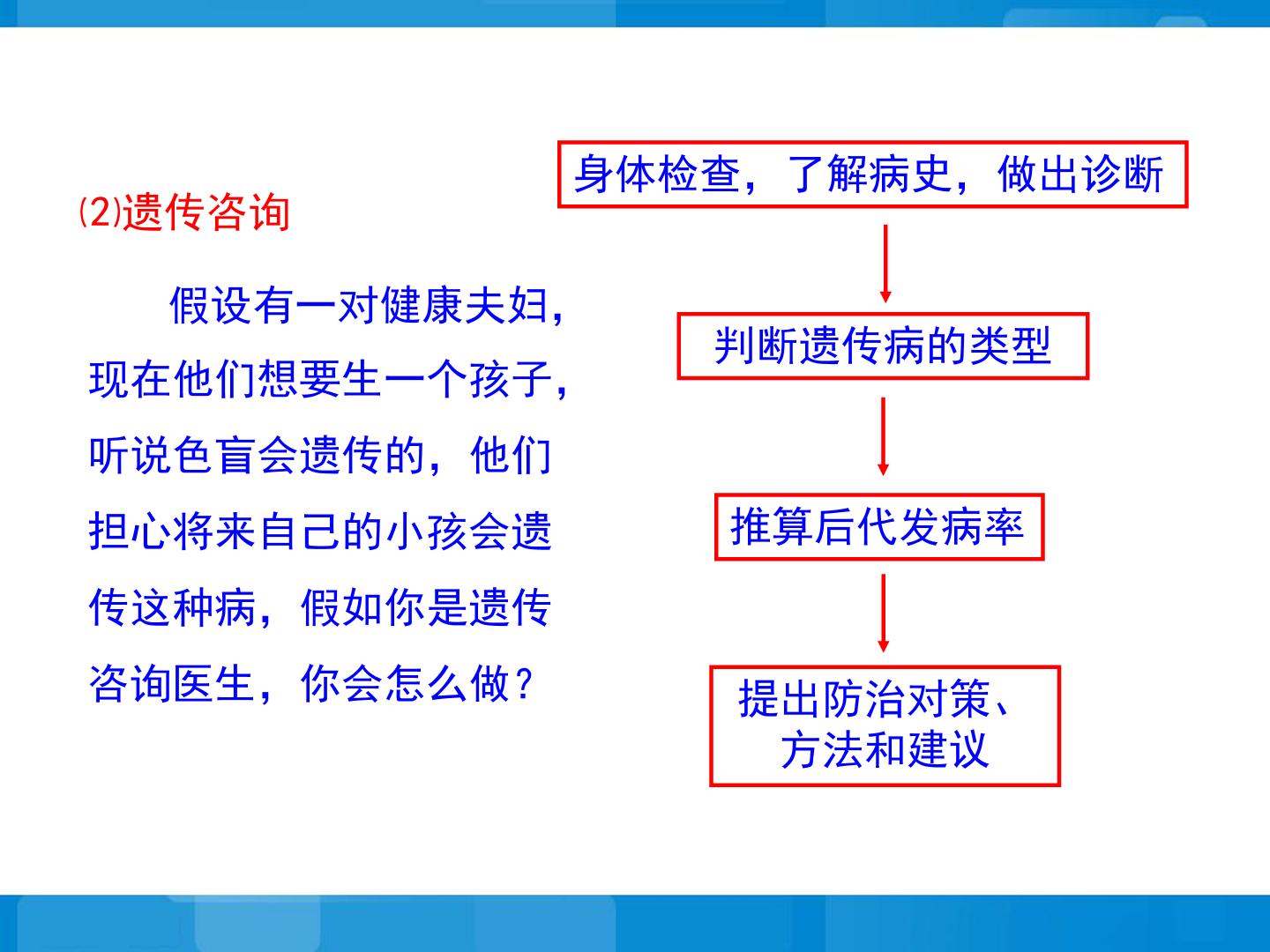 ⑵遗传咨询

假设有一对健康夫妇，现在他们想要生一个孩子，听说色盲会遗传的，他们担心将来自己的小孩会遗传这种病，假如你是遗传咨询医生，你会怎么做？

身体检查，了解病史，做出诊断

判断遗传病的类型

推算后代发病率

提出防治对策、方法和建议